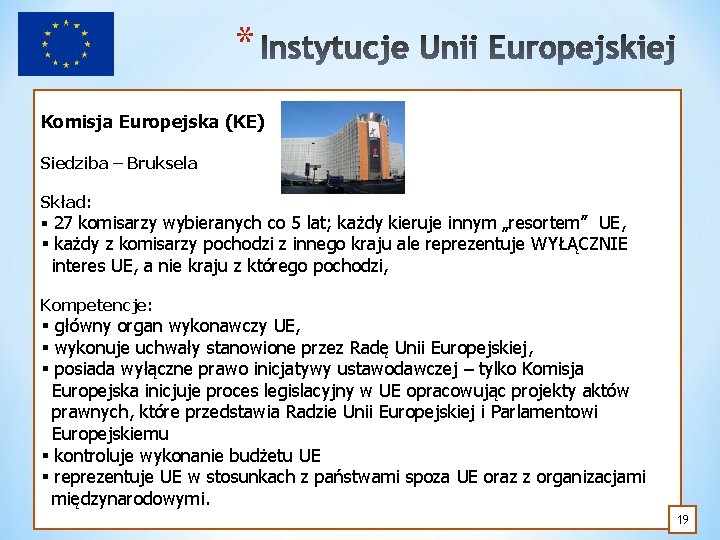 * Instytucje Unii Europejskiej

Komisja Europejska (KE)

Siedziba – Bruksela

Skład:
▪ 27 komisarzy wybieranych co 5 lat; każdy kieruje innym „resortem” UE,
▪ każdy z komisarzy pochodzi z innego kraju ale reprezentuje WYŁĄCZNIE interes UE, a nie kraju z którego pochodzi,

Kompetencje:
▪ główny organ wykonawczy UE,
▪ wykonuje uchwały stanowione przez Radę Unii Europejskiej,
▪ posiada wyłączne prawo inicjatywy ustawodawczej – tylko Komisja Europejska inicjuje proces legislacyjny w UE opracowując projekty aktów prawnych, które przedstawia Radzie Unii Europejskiej i Parlamentowi Europejskiemu
▪ kontroluje wykonanie budżetu UE
▪ reprezentuje UE w stosunkach z państwami spoza UE oraz z organizacjami międzynarodowymi.

19